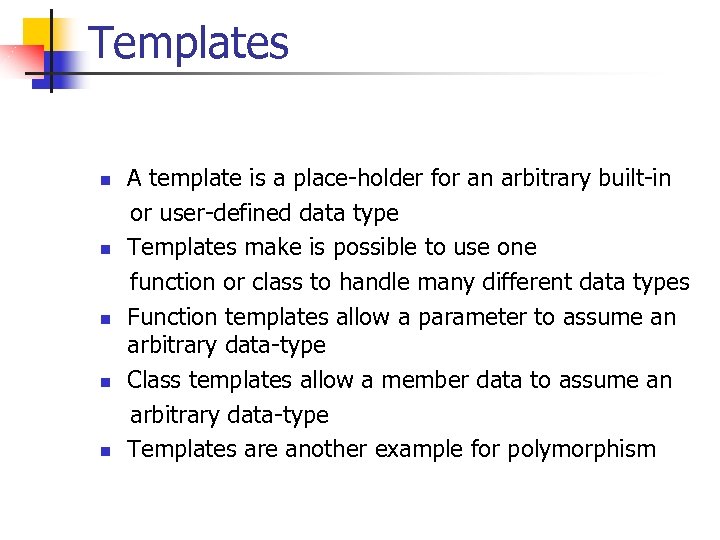 Templates

- A template is a place-holder for an arbitrary built-in or user-defined data type
- Templates make is possible to use one function or class to handle many different data types
- Function templates allow a parameter to assume an arbitrary data-type
- Class templates allow a member data to assume an arbitrary data-type
- Templates are another example for polymorphism